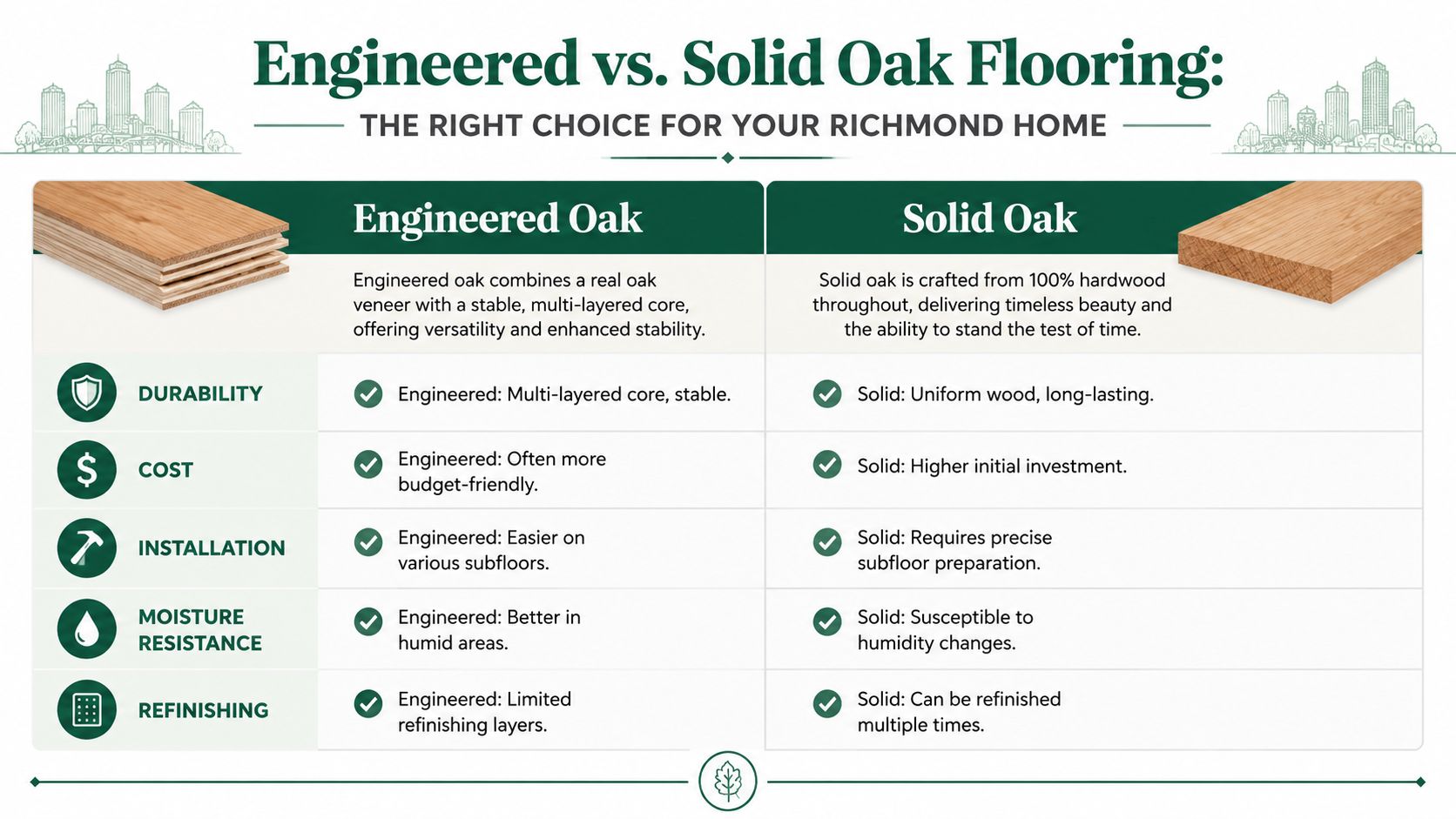 Engineered vs. Solid Oak Flooring:

THE RIGHT CHOICE FOR YOUR RICHMOND HOME

| | Engineered Oak | Solid Oak |
|---|---|---|
| | Engineered oak combines a real oak veneer with a stable, multi-layered core, offering versatility and enhanced stability. | Solid oak is crafted from 100% hardwood throughout, delivering timeless beauty and the ability to stand the test of time. |
| DURABILITY | Engineered: Multi-layered core, stable. | Solid: Uniform wood, long-lasting. |
| COST | Engineered: Often more budget-friendly. | Solid: Higher initial investment. |
| INSTALLATION | Engineered: Easier on various subfloors. | Solid: Requires precise subfloor preparation. |
| MOISTURE RESISTANCE | Engineered: Better in humid areas. | Solid: Susceptible to humidity changes. |
| REFINISHING | Engineered: Limited refinishing layers. | Solid: Can be refinished multiple times. |